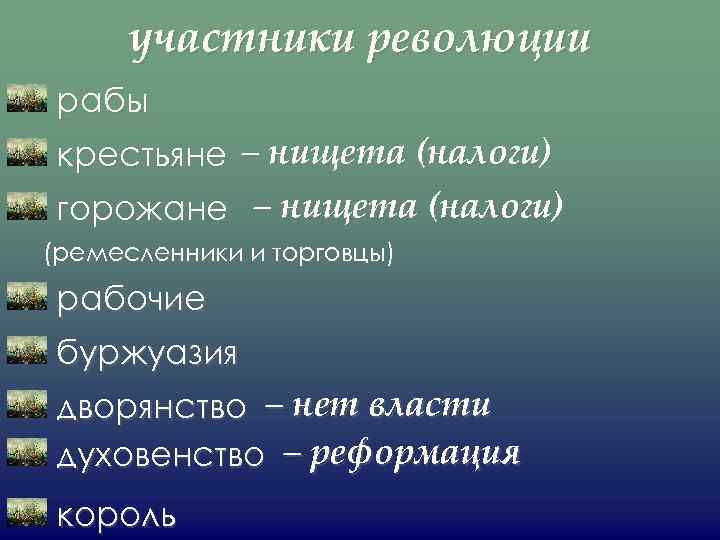 участники революции

рабы

крестьяне – нищета (налоги)

горожане – нищета (налоги)
(ремесленники и торговцы)

рабочие

буржуазия

дворянство – нет власти

духовенство – реформация

король